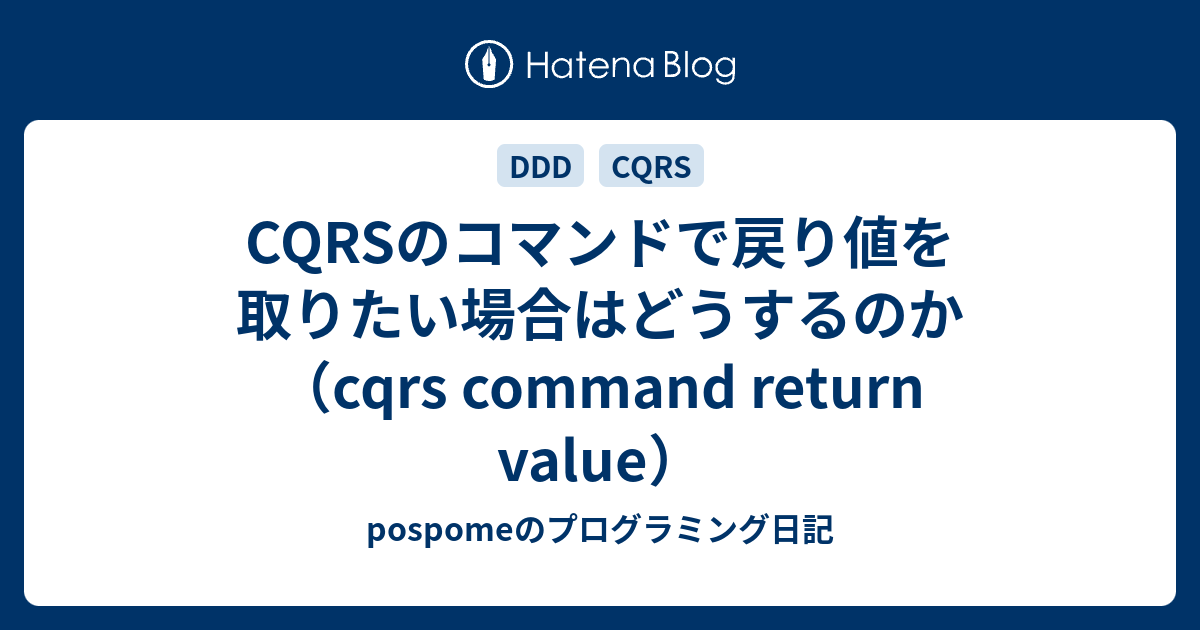 Hatena Blog

DDD CQRS

CQRSのコマンドで戻り値を取りたい場合はどうするのか（cqrs command return value）

pospomeのプログラミング日記